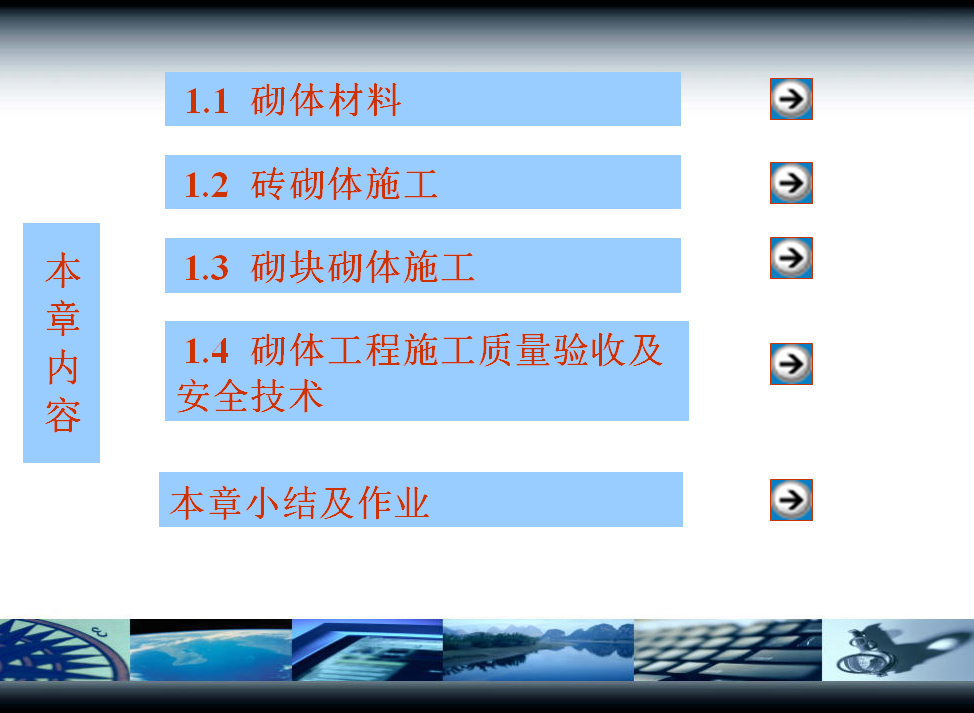 本章内容

1.1 砌体材料

1.2 砖砌体施工

1.3 砌块砌体施工

1.4 砌体工程施工质量验收及安全技术

本章小结及作业